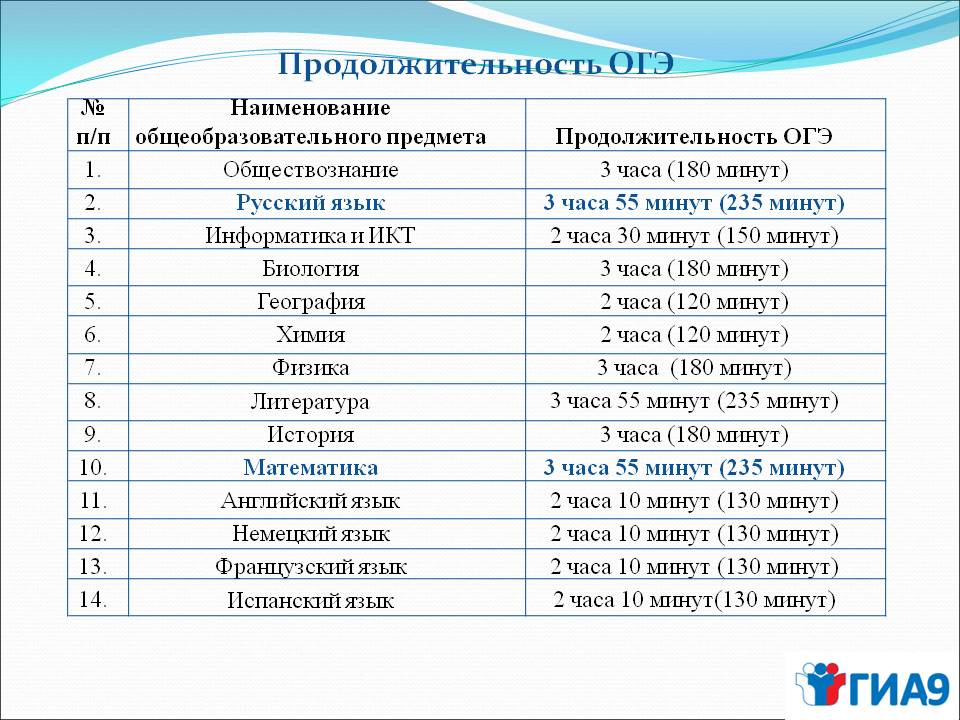 Продолжительность ОГЭ

| № п/п | Наименование общеобразовательного предмета | Продолжительность ОГЭ |
|---|---|---|
| 1. | Обществознание | 3 часа (180 минут) |
| 2. | Русский язык | 3 часа 55 минут (235 минут) |
| 3. | Информатика и ИКТ | 2 часа 30 минут (150 минут) |
| 4. | Биология | 3 часа (180 минут) |
| 5. | География | 2 часа (120 минут) |
| 6. | Химия | 2 часа (120 минут) |
| 7. | Физика | 3 часа (180 минут) |
| 8. | Литература | 3 часа 55 минут (235 минут) |
| 9. | История | 3 часа (180 минут) |
| 10. | Математика | 3 часа 55 минут (235 минут) |
| 11. | Английский язык | 2 часа 10 минут (130 минут) |
| 12. | Немецкий язык | 2 часа 10 минут (130 минут) |
| 13. | Французский язык | 2 часа 10 минут (130 минут) |
| 14. | Испанский язык | 2 часа 10 минут(130 минут) |

ГИА9